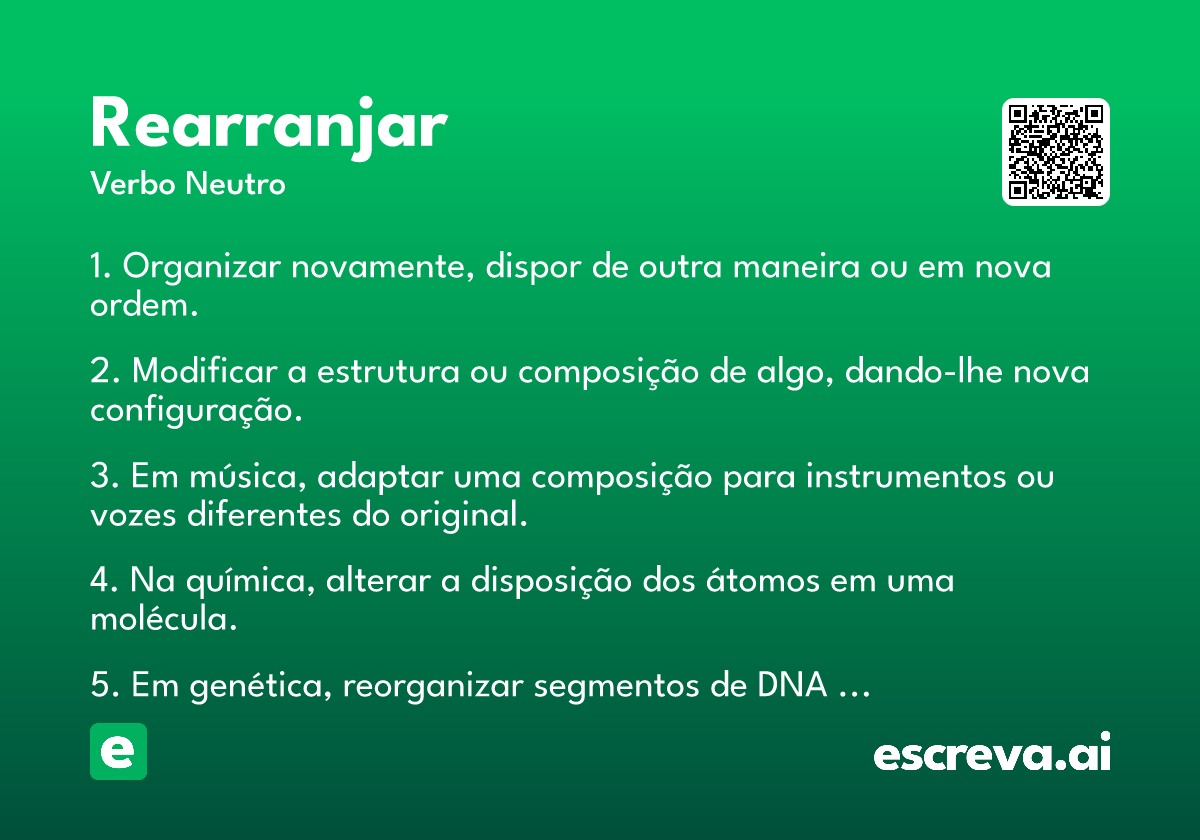 Rearranjar
Verbo Neutro

1. Organizar novamente, dispor de outra maneira ou em nova ordem.

2. Modificar a estrutura ou composição de algo, dando-lhe nova configuração.

3. Em música, adaptar uma composição para instrumentos ou vozes diferentes do original.

4. Na química, alterar a disposição dos átomos em uma molécula.

5. Em genética, reorganizar segmentos de DNA …

e

escreva.ai